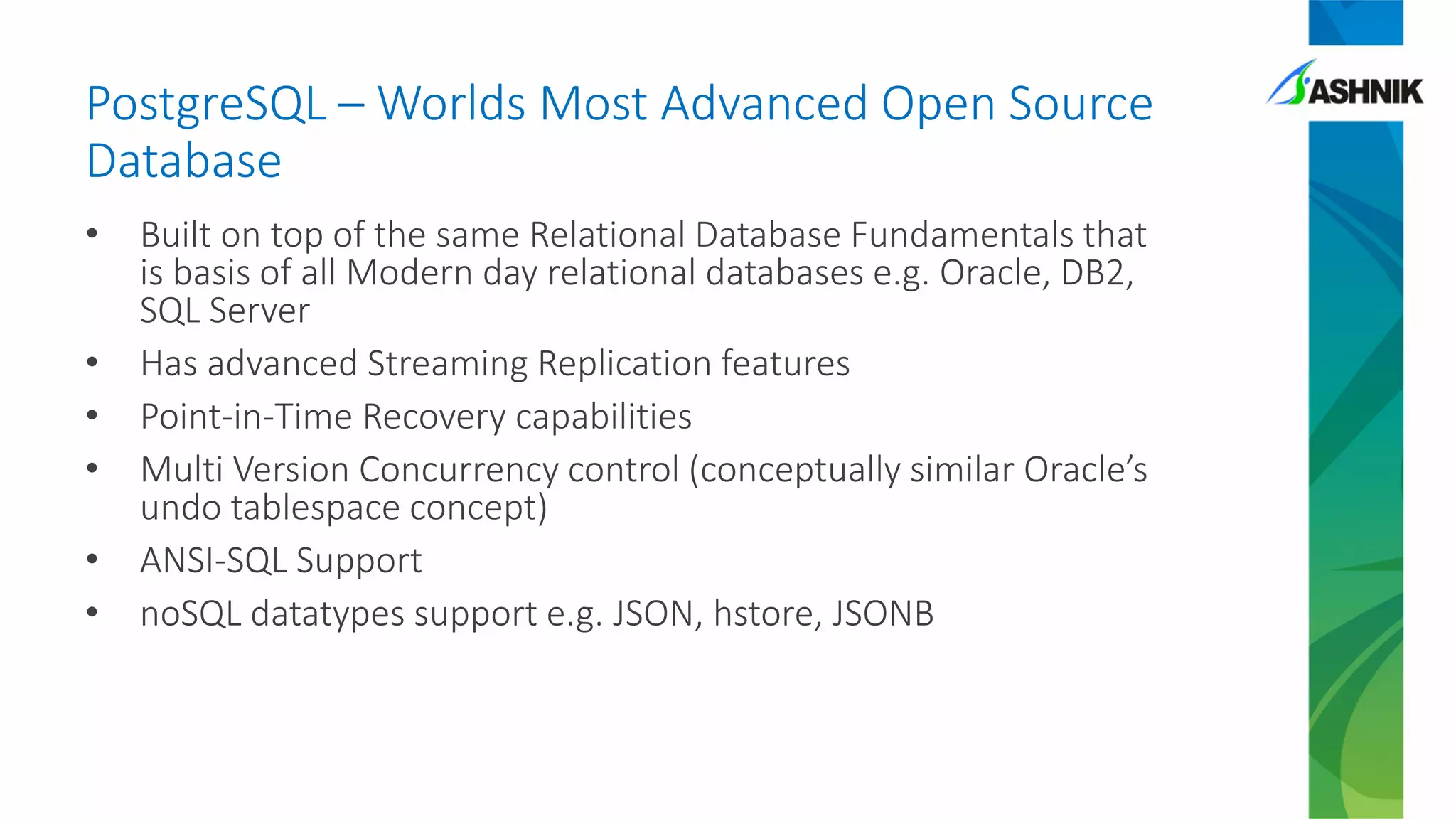 PostgreSQL – Worlds Most Advanced Open Source Database

ASHNIK

• Built on top of the same Relational Database Fundamentals that is basis of all Modern day relational databases e.g. Oracle, DB2, SQL Server
• Has advanced Streaming Replication features
• Point-in-Time Recovery capabilities
• Multi Version Concurrency control (conceptually similar Oracle's undo tablespace concept)
• ANSI-SQL Support
• noSQL datatypes support e.g. JSON, hstore, JSONB